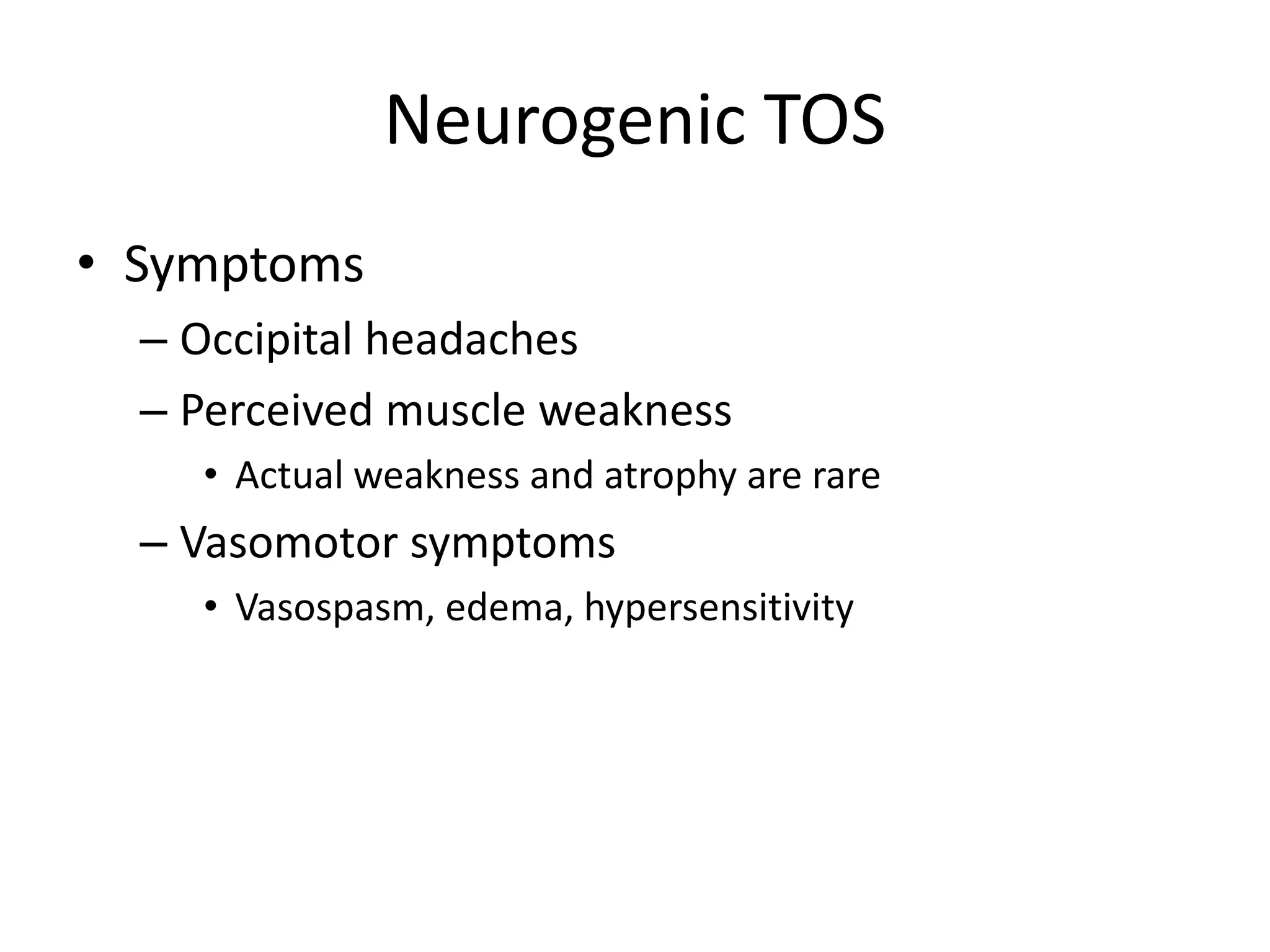 Neurogenic TOS

• Symptoms
  – Occipital headaches
  – Perceived muscle weakness
    • Actual weakness and atrophy are rare
  – Vasomotor symptoms
    • Vasospasm, edema, hypersensitivity